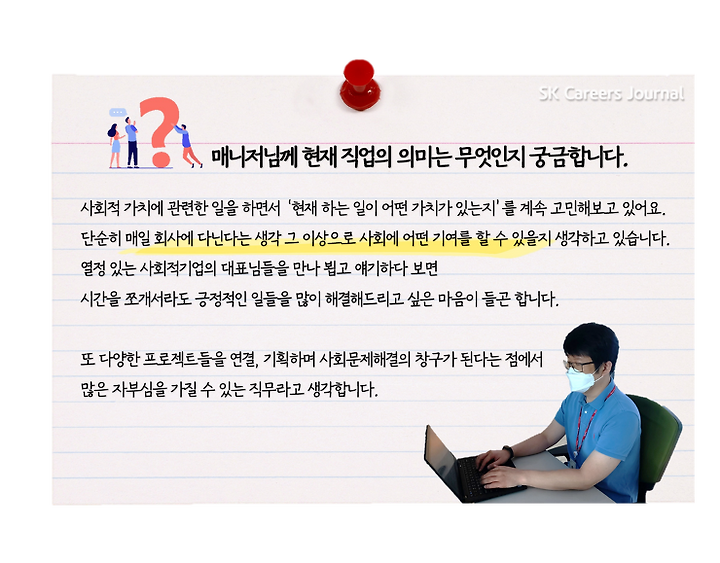 SK Careers Journal

매니저님께 현재 직업의 의미는 무엇인지 궁금합니다.

사회적 가치에 관련한 일을 하면서 '현재 하는 일이 어떤 가치가 있는지'를 계속 고민해보고 있어요. 단순히 매일 회사에 다닌다는 생각 그 이상으로 사회에 어떤 기여를 할 수 있을지 생각하고 있습니다. 열정 있는 사회적기업의 대표님들을 만나 뵙고 얘기하다 보면 시간을 쪼개서라도 긍정적인 일들을 많이 해결해드리고 싶은 마음이 들곤 합니다.

또 다양한 프로젝트들을 연결, 기획하며 사회문제해결의 창구가 된다는 점에서 많은 자부심을 가질 수 있는 직무라고 생각합니다.